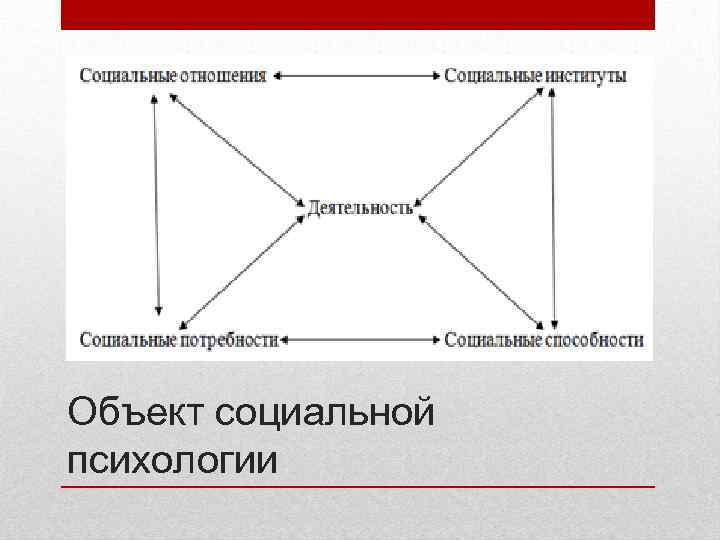 Социальные отношения

Социальные институты

Деятельность

Социальные потребности

Социальные способности

Объект социальной психологии